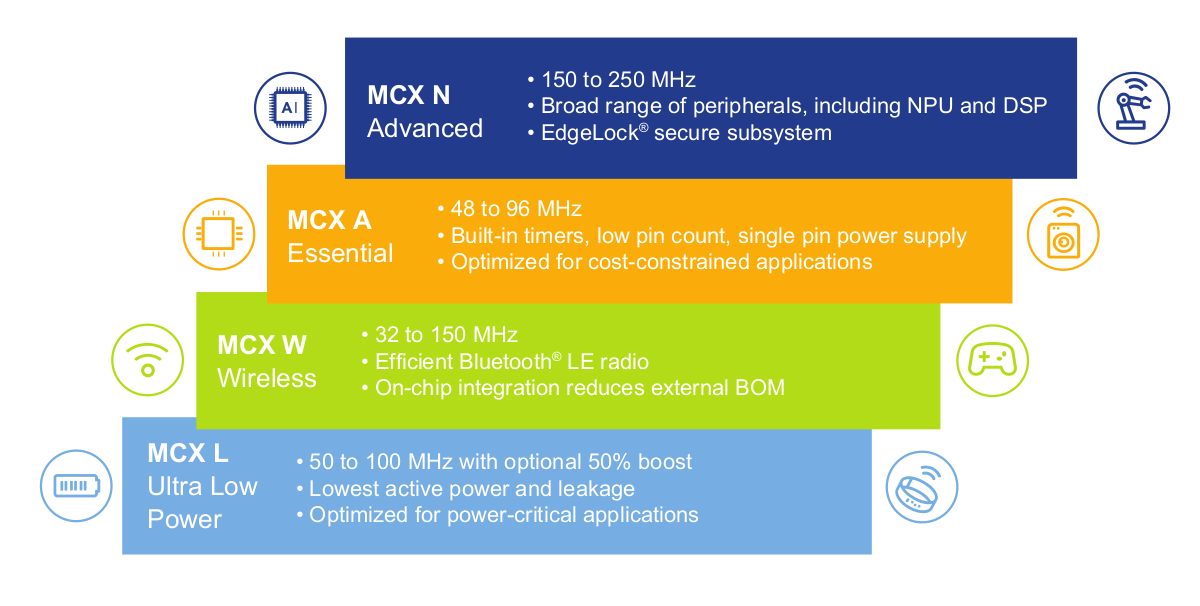 AI

MCX N
Advanced

• 150 to 250 MHz
• Broad range of peripherals, including NPU and DSP
• EdgeLock® secure subsystem

MCX A
Essential

• 48 to 96 MHz
• Built-in timers, low pin count, single pin power supply
• Optimized for cost-constrained applications

MCX W
Wireless

• 32 to 150 MHz
• Efficient Bluetooth® LE radio
• On-chip integration reduces external BOM

MCX L
Ultra Low Power

• 50 to 100 MHz with optional 50% boost
• Lowest active power and leakage
• Optimized for power-critical applications